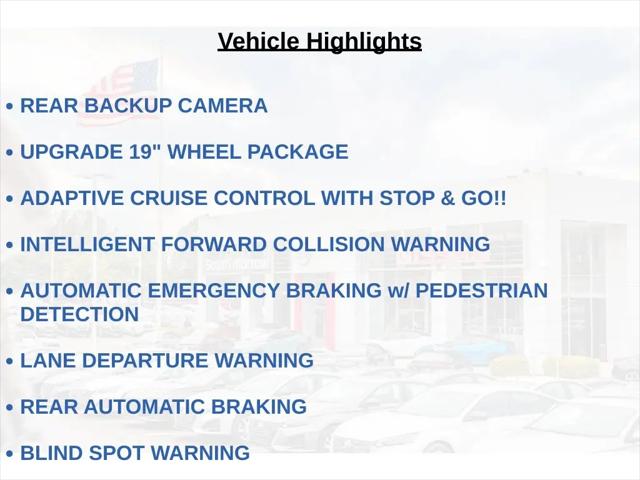 Vehicle Highlights

• REAR BACKUP CAMERA

• UPGRADE 19" WHEEL PACKAGE

• ADAPTIVE CRUISE CONTROL WITH STOP & GO!!

• INTELLIGENT FORWARD COLLISION WARNING

• AUTOMATIC EMERGENCY BRAKING w/ PEDESTRIAN DETECTION

• LANE DEPARTURE WARNING

• REAR AUTOMATIC BRAKING

• BLIND SPOT WARNING